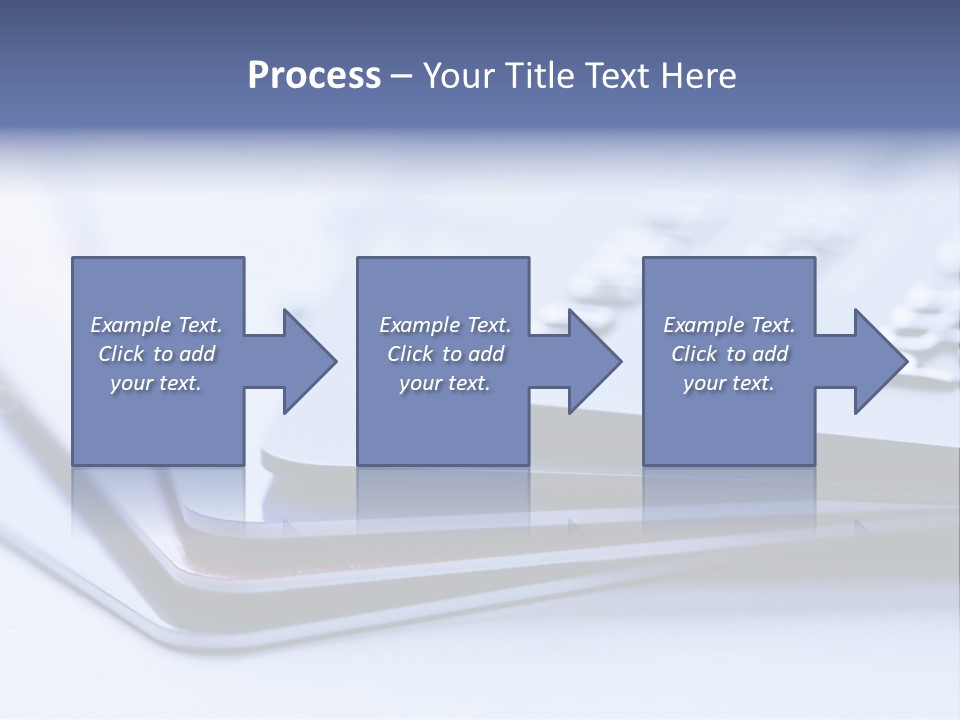 Process – Your Title Text Here

Example Text. Click to add your text.

Example Text. Click to add your text.

Example Text. Click to add your text.